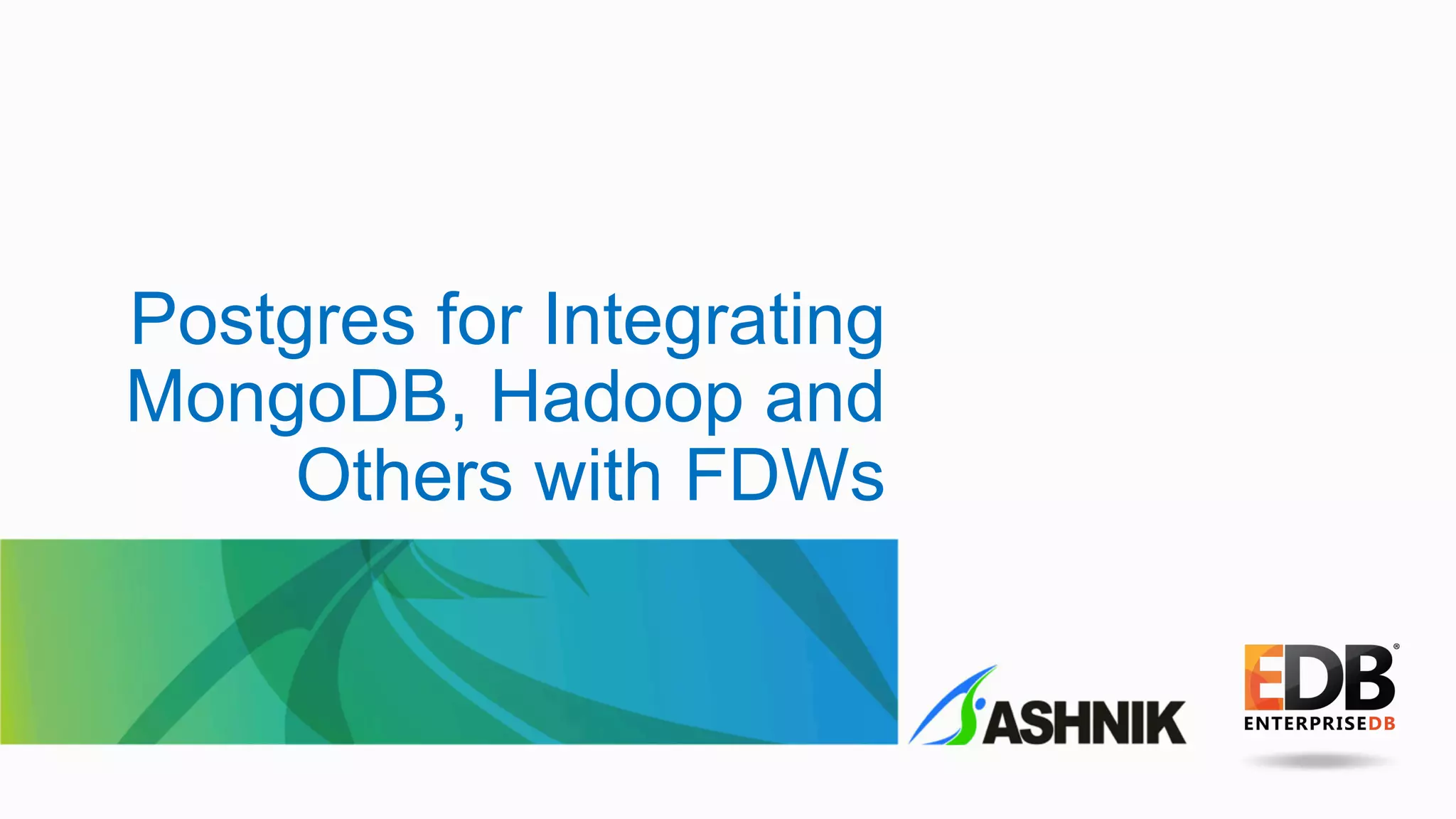 Postgres for Integrating MongoDB, Hadoop and Others with FDWs

ASHNIK

EDB®
ENTERPRISEDB